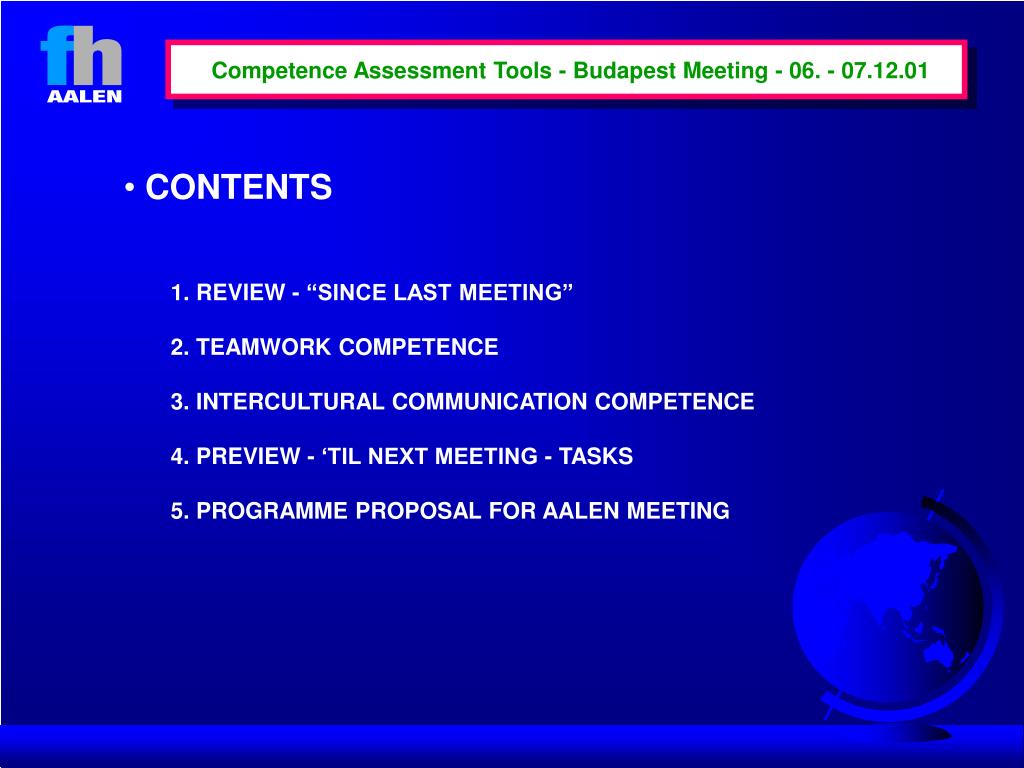 fh
AALEN

Competence Assessment Tools - Budapest Meeting - 06. - 07.12.01

• CONTENTS

1. REVIEW - “SINCE LAST MEETING”

2. TEAMWORK COMPETENCE

3. INTERCULTURAL COMMUNICATION COMPETENCE

4. PREVIEW - ‘TIL NEXT MEETING - TASKS

5. PROGRAMME PROPOSAL FOR AALEN MEETING